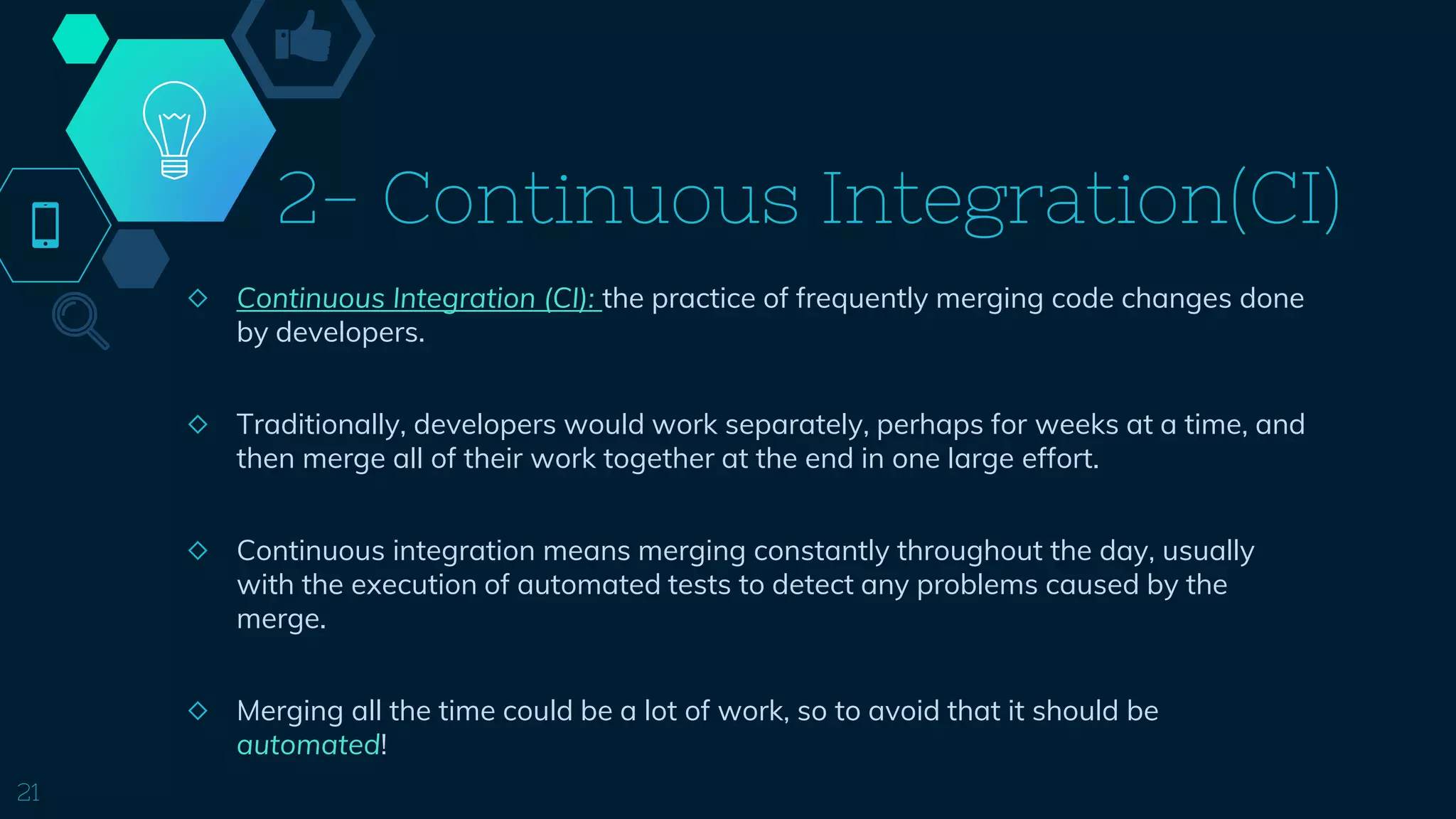 2- Continuous Integration(CI)

◇ Continuous Integration (CI): the practice of frequently merging code changes done by developers.

◇ Traditionally, developers would work separately, perhaps for weeks at a time, and then merge all of their work together at the end in one large effort.

◇ Continuous integration means merging constantly throughout the day, usually with the execution of automated tests to detect any problems caused by the merge.

◇ Merging all the time could be a lot of work, so to avoid that it should be automated!

21